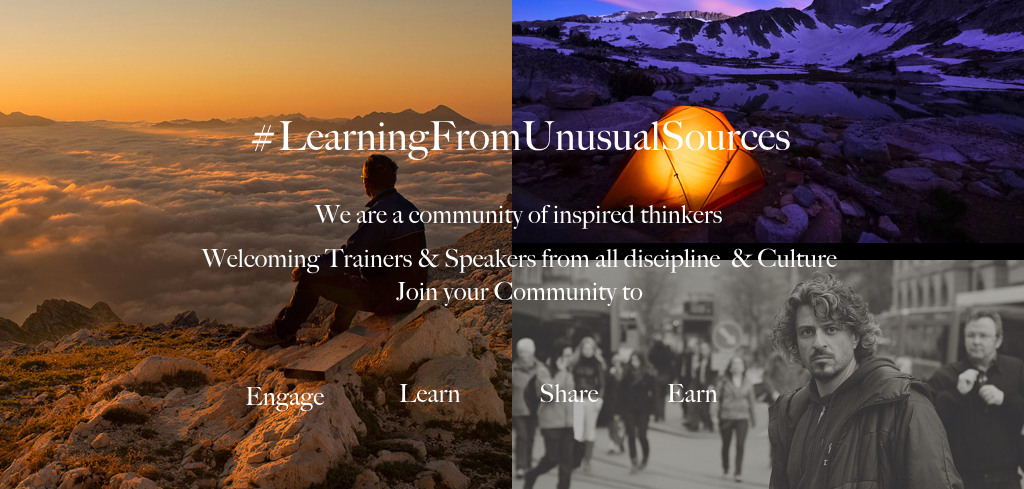 #LearningFromUnusualSources

We are a community of inspired thinkers

Welcoming Trainers & Speakers from all discipline & Culture

Join your Community to

Engage Learn Share Earn